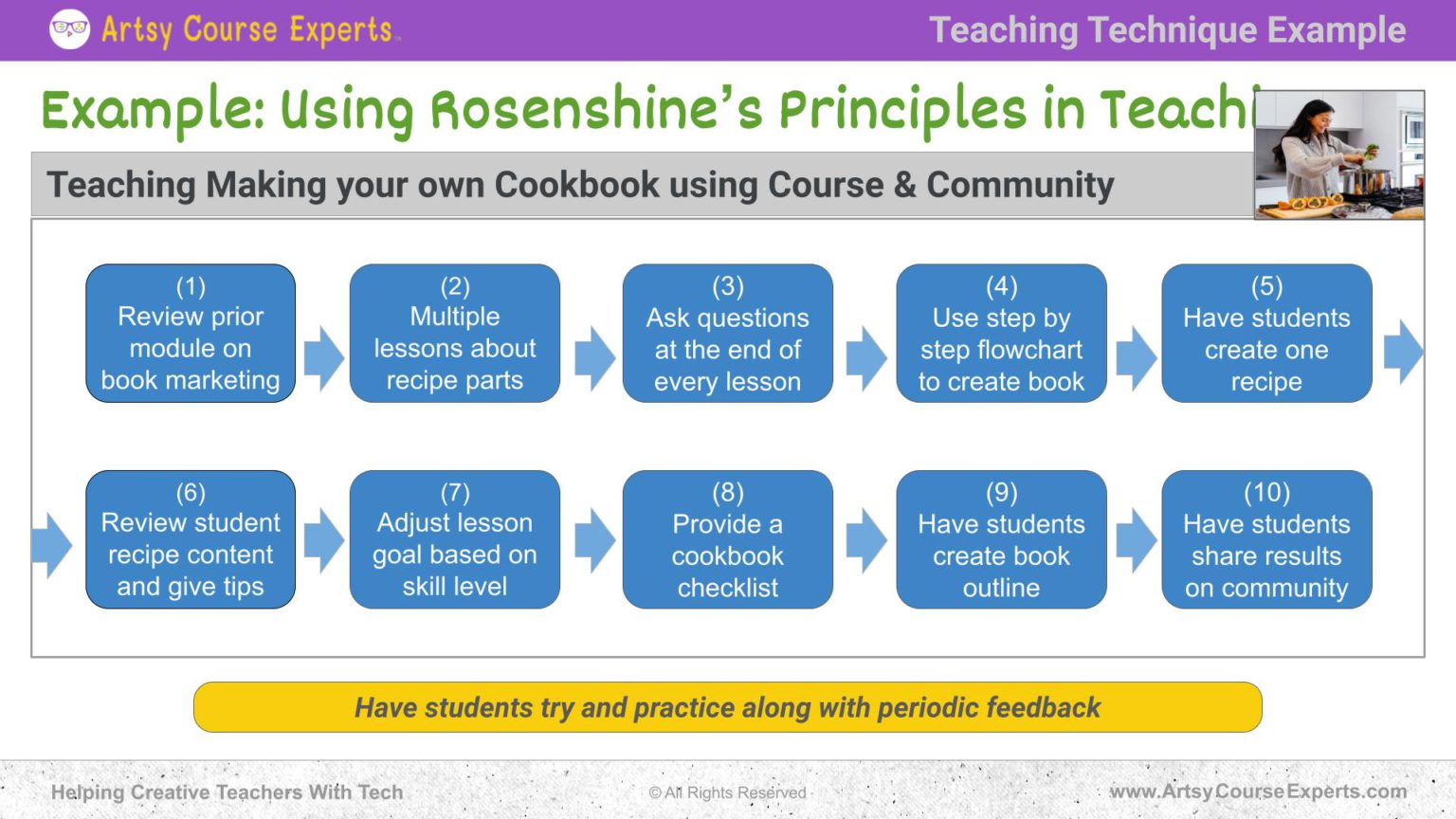 Artsy Course Experts

Teaching Technique Example

Example: Using Rosenshine's Principles in Teachi

Teaching Making your own Cookbook using Course & Community

(1)
Review prior module on book marketing

(2)
Multiple lessons about recipe parts

(3)
Ask questions at the end of every lesson

(4)
Use step by step flowchart to create book

(5)
Have students create one recipe

(6)
Review student recipe content and give tips

(7)
Adjust lesson goal based on skill level

(8)
Provide a cookbook checklist

(9)
Have students create book outline

(10)
Have students share results on community

Have students try and practice along with periodic feedback

Helping Creative Teachers With Tech

© All Rights Reserved

www.ArtsyCourseExperts.com